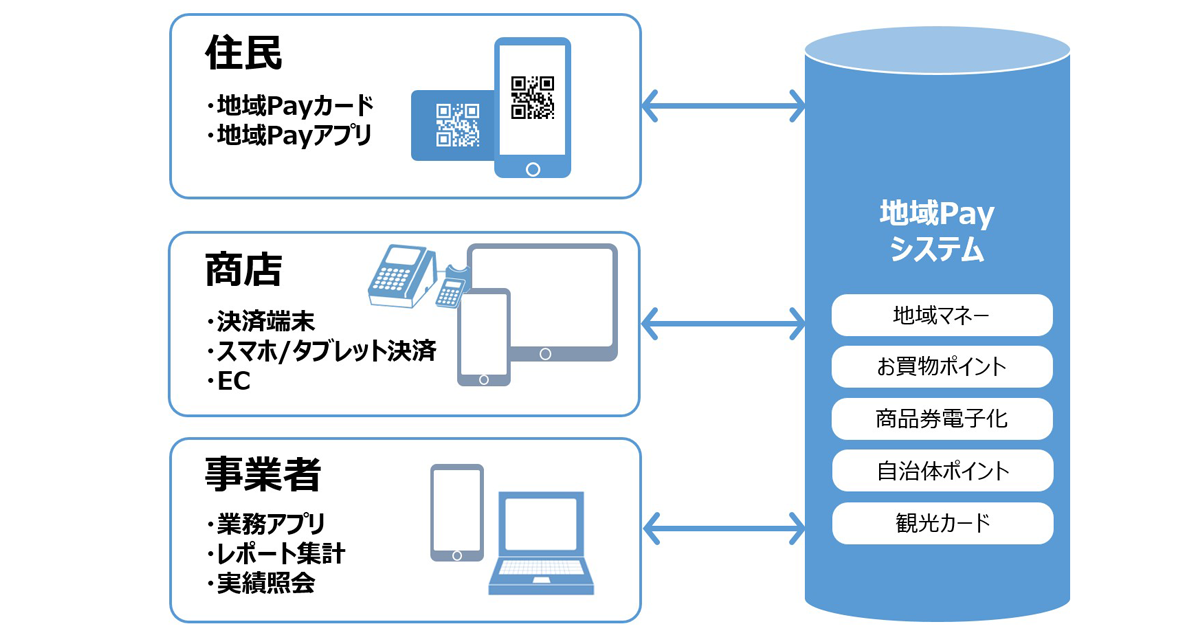 住民

・地域Payカード
・地域Payアプリ

商店

・決済端末
・スマホ/タブレット決済
・EC

事業者

・業務アプリ
・レポート集計
・実績照会

地域Pay
システム

地域マネー

お買物ポイント

商品券電子化

自治体ポイント

観光カード